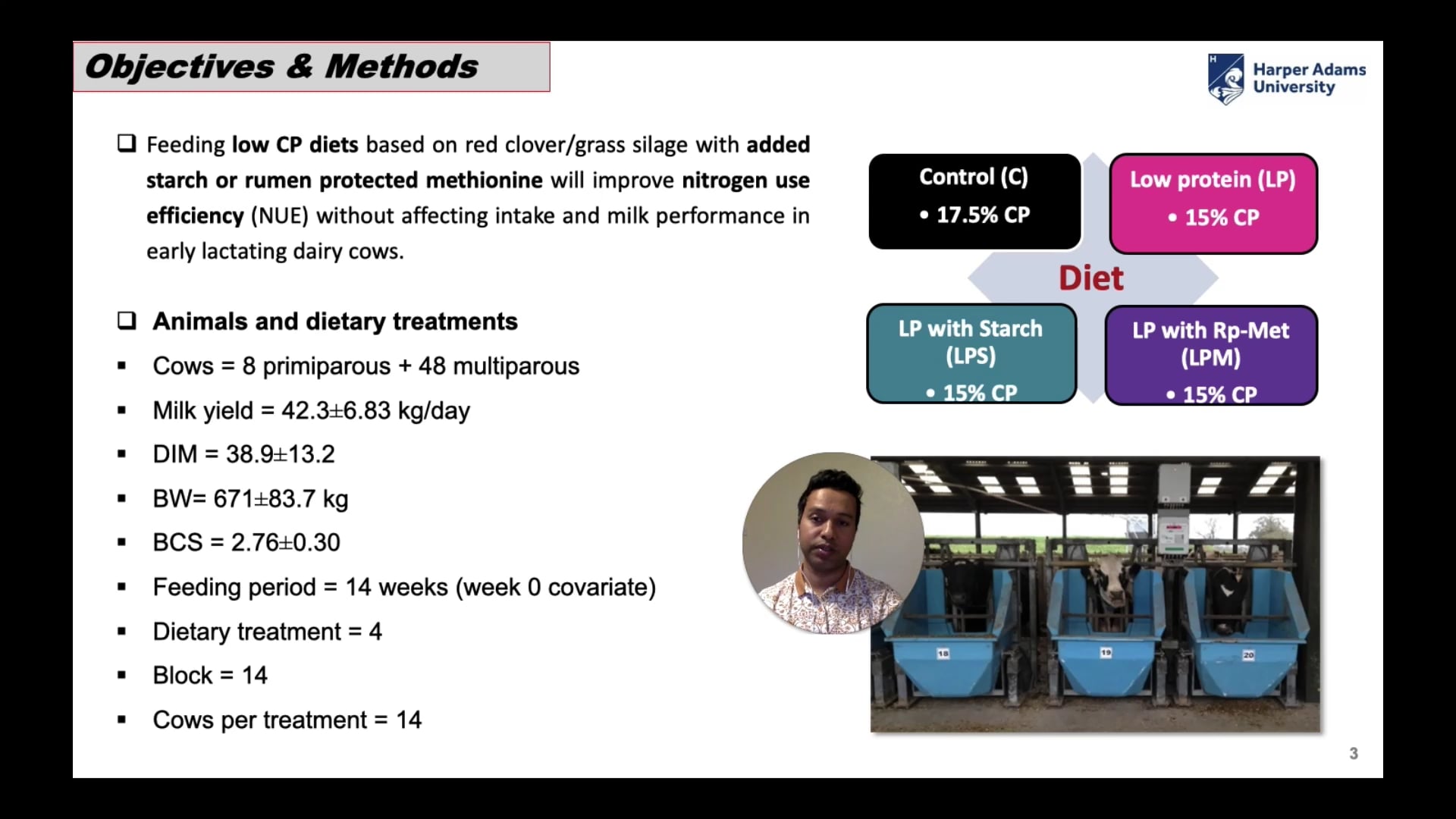 Objectives & Methods

Harper Adams University

❑ Feeding low CP diets based on red clover/grass silage with added starch or rumen protected methionine will improve nitrogen use efficiency (NUE) without affecting intake and milk performance in early lactating dairy cows.

❑ Animals and dietary treatments

▪ Cows = 8 primiparous + 48 multiparous
▪ Milk yield = 42.3±6.83 kg/day
▪ DIM = 38.9±13.2
▪ BW= 671±83.7 kg
▪ BCS = 2.76±0.30
▪ Feeding period = 14 weeks (week 0 covariate)
▪ Dietary treatment = 4
▪ Block = 14
▪ Cows per treatment = 14

Control (C)
• 17.5% CP

Low protein (LP)
• 15% CP

Diet

LP with Starch (LPS)
• 15% CP

LP with Rp-Met (LPM)
• 15% CP

18

19

20

3